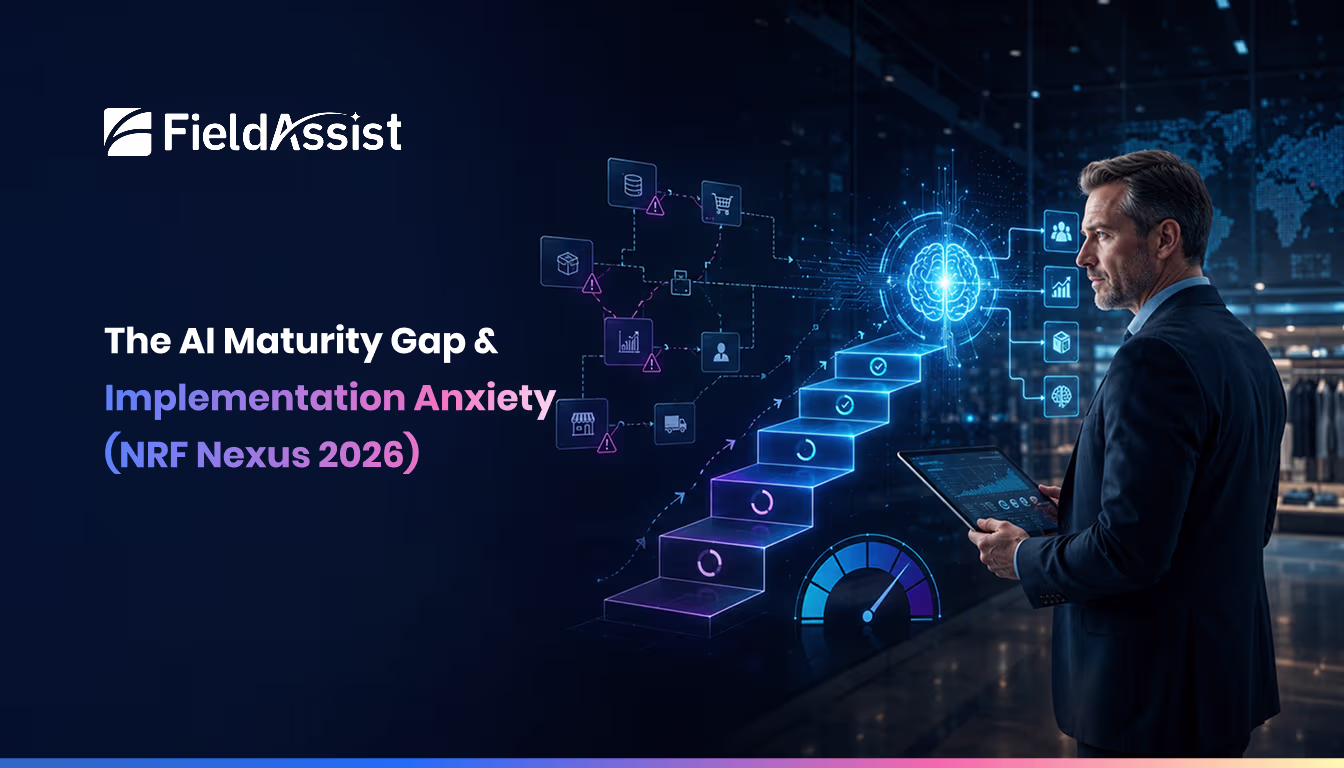 FieldAssist

The AI Maturity Gap &
Implementation Anxiety
(NRF Nexus 2026)